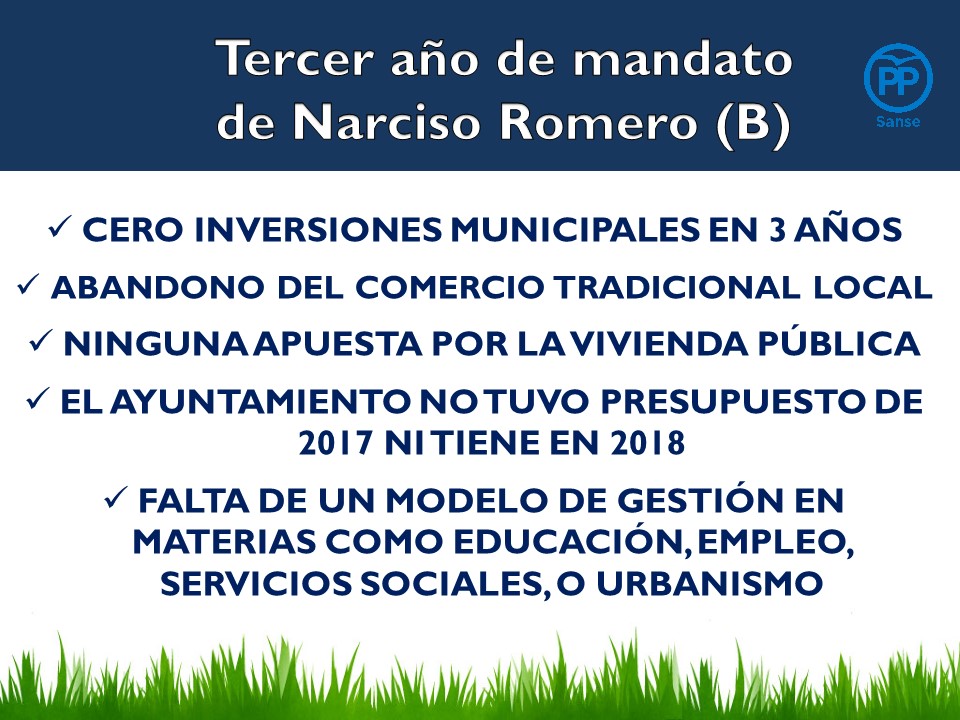 Tercer año de mandato de Narciso Romero (B)

PP
Sanse

✓ CERO INVERSIONES MUNICIPALES EN 3 AÑOS

✓ ABANDONO DEL COMERCIO TRADICIONAL LOCAL

✓ NINGUNA APUESTA POR LA VIVIENDA PÚBLICA

✓ EL AYUNTAMIENTO NO TUVO PRESUPUESTO DE 2017 NI TIENE EN 2018

✓ FALTA DE UN MODELO DE GESTIÓN EN MATERIAS COMO EDUCACIÓN, EMPLEO, SERVICIOS SOCIALES, O URBANISMO